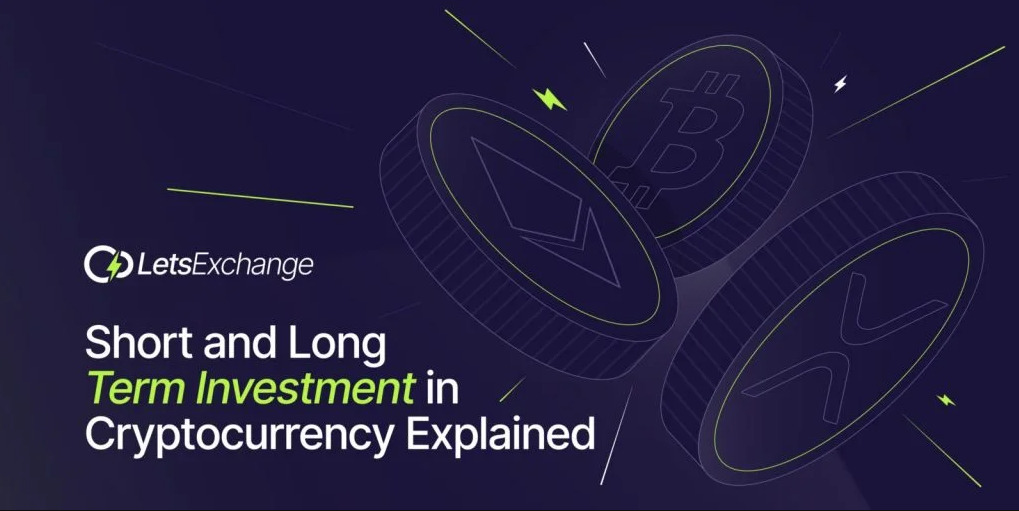 LetsExchange

Short and Long Term Investment in Cryptocurrency Explained